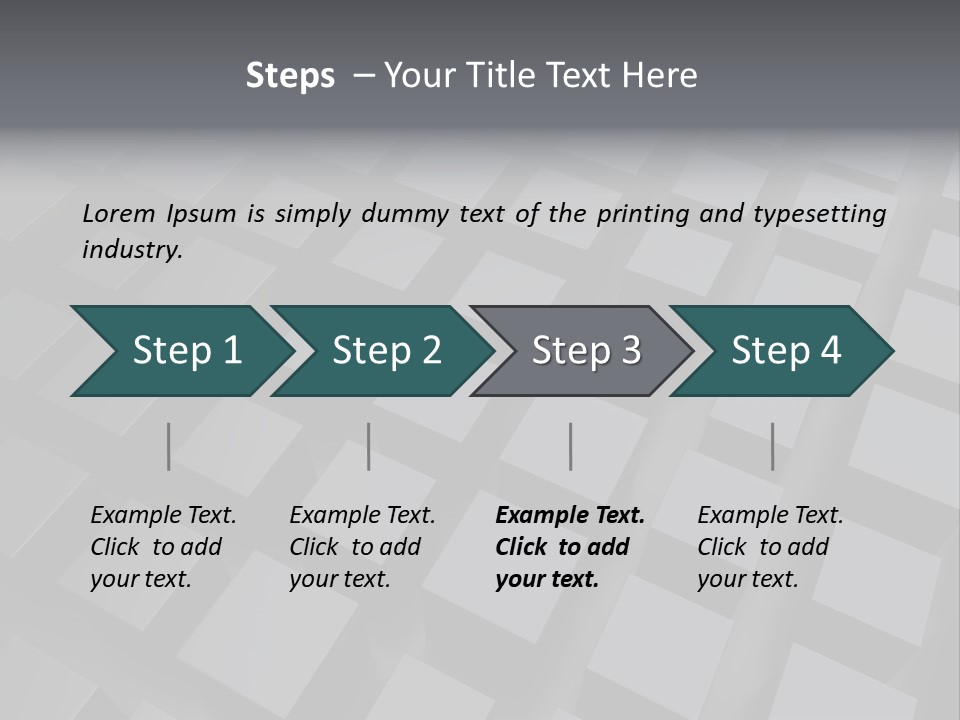 Steps – Your Title Text Here

Lorem Ipsum is simply dummy text of the printing and typesetting industry.

Step 1

Step 2

Step 3

Step 4

Example Text. Click to add your text.

Example Text. Click to add your text.

Example Text. Click to add your text.

Example Text. Click to add your text.